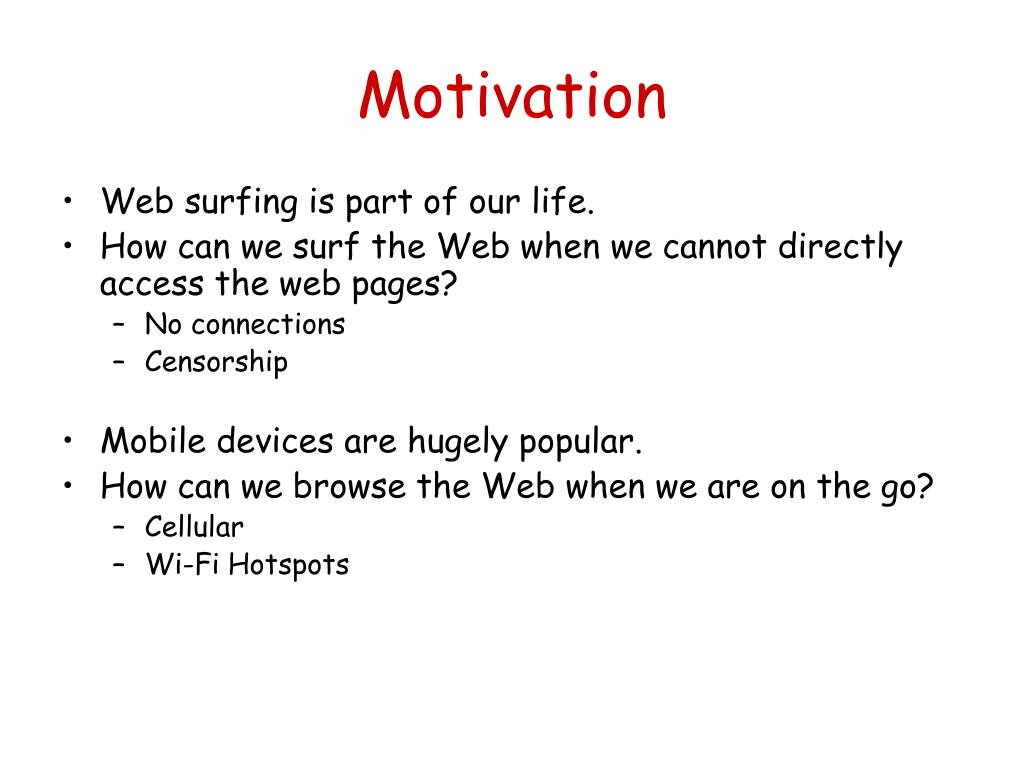 Motivation

• Web surfing is part of our life.
• How can we surf the Web when we cannot directly access the web pages?
  – No connections
  – Censorship

• Mobile devices are hugely popular.
• How can we browse the Web when we are on the go?
  – Cellular
  – Wi-Fi Hotspots